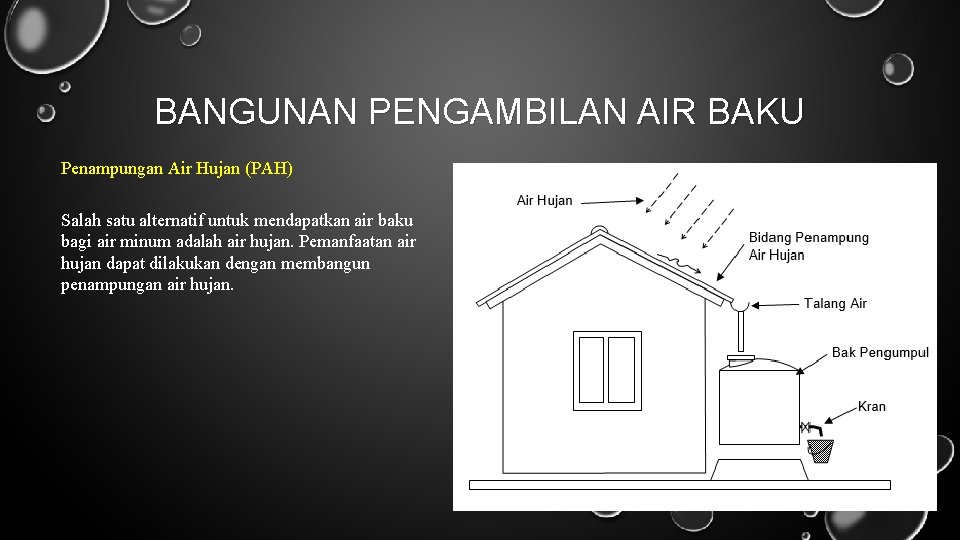 BANGUNAN PENGAMBILAN AIR BAKU

Penampungan Air Hujan (PAH)

Salah satu alternatif untuk mendapatkan air baku bagi air minum adalah air hujan. Pemanfaatan air hujan dapat dilakukan dengan membangun penampungan air hujan.

Air Hujan

Bidang Penampung Air Hujan

Talang Air

Bak Pengumpul

Kran